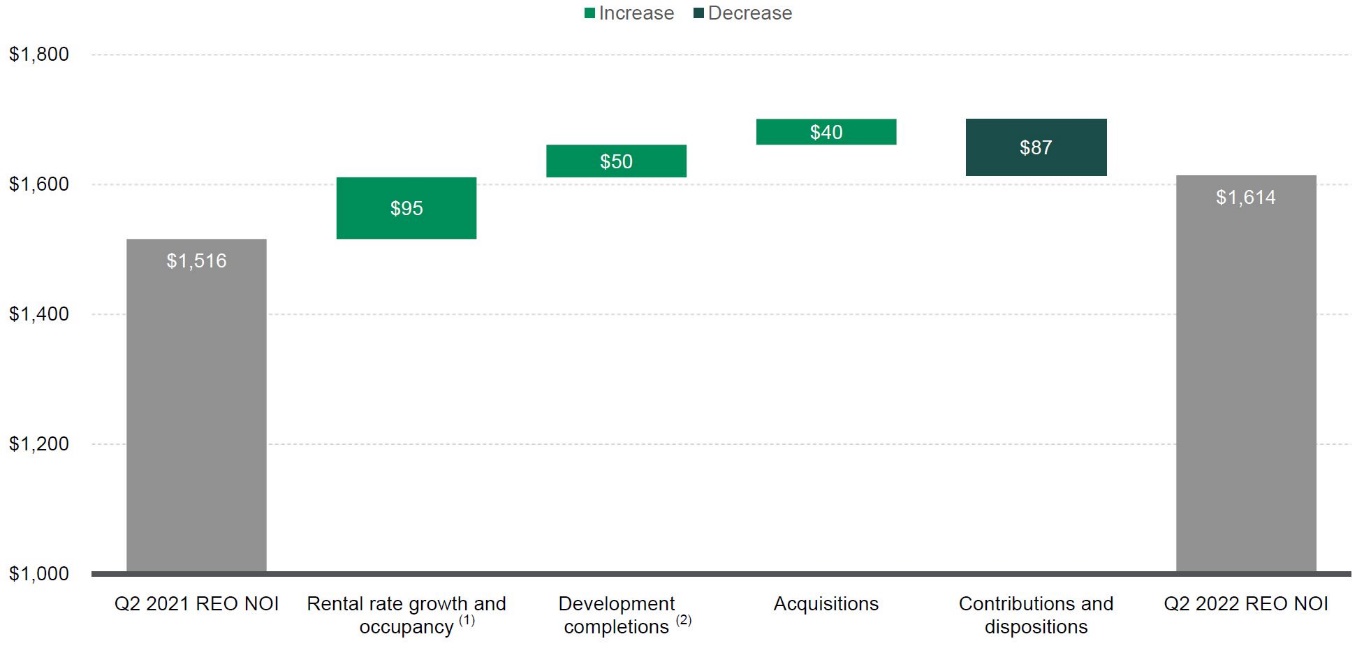 Increase Decrease

$1,800
$1,600
$1,400
$1,200
$1,000

$1,516
$95
$50
$40
$87
$1,614

Q2 2021 REO NOI
Rental rate growth and occupancy $^{(1)}$
Development completions $^{(2)}$
Acquisitions
Contributions and dispositions
Q2 2022 REO NOI